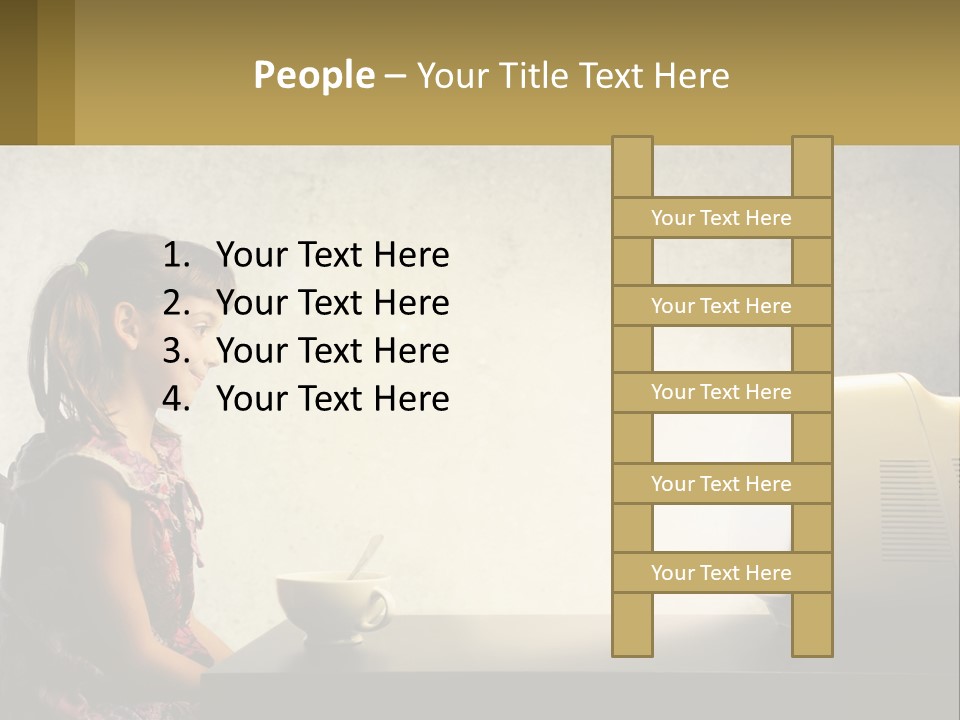 People – Your Title Text Here

1. Your Text Here
2. Your Text Here
3. Your Text Here
4. Your Text Here

Your Text Here

Your Text Here

Your Text Here

Your Text Here

Your Text Here